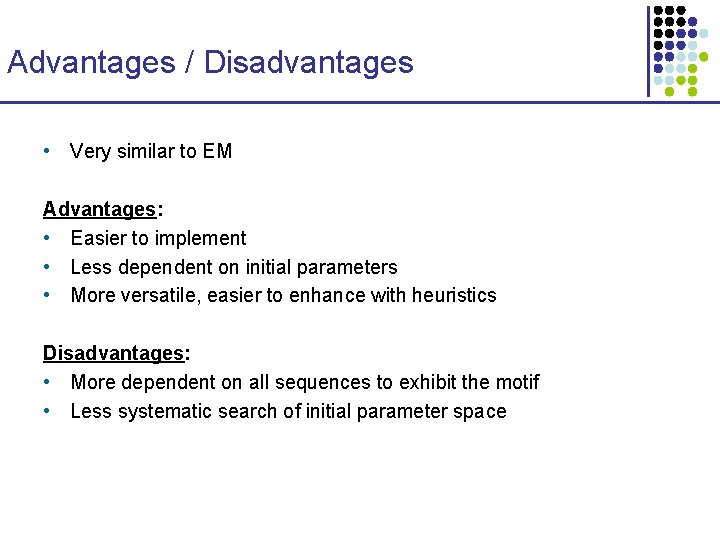 Advantages / Disadvantages

• Very similar to EM

Advantages:
• Easier to implement
• Less dependent on initial parameters
• More versatile, easier to enhance with heuristics

Disadvantages:
• More dependent on all sequences to exhibit the motif
• Less systematic search of initial parameter space